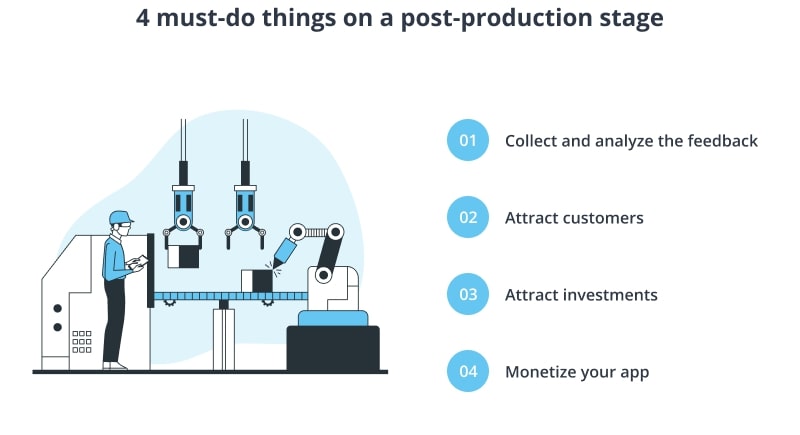 4 must-do things on a post-production stage

01 Collect and analyze the feedback

02 Attract customers

03 Attract investments

04 Monetize your app